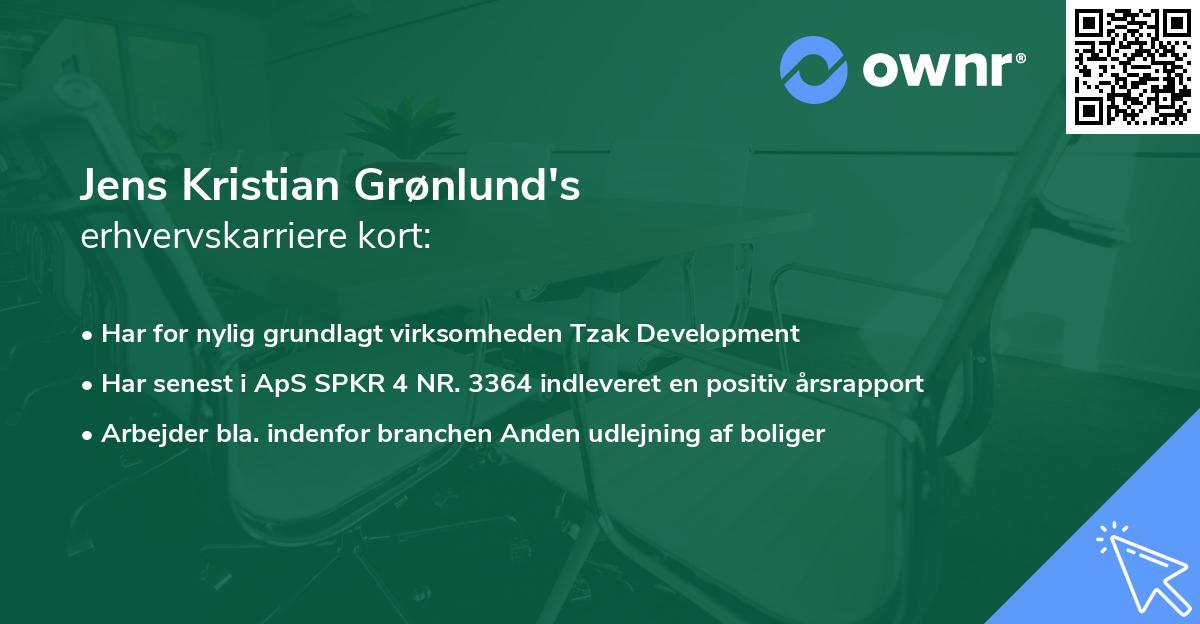 ownr®

Jens Kristian Grønlund's
erhvervskarriere kort:

• Har for nylig grundlagt virksomheden Tzak Development
• Har senest i ApS SPKR 4 NR. 3364 indleveret en positiv årsrapport
• Arbejder bla. indenfor branchen Anden udlejning af boliger